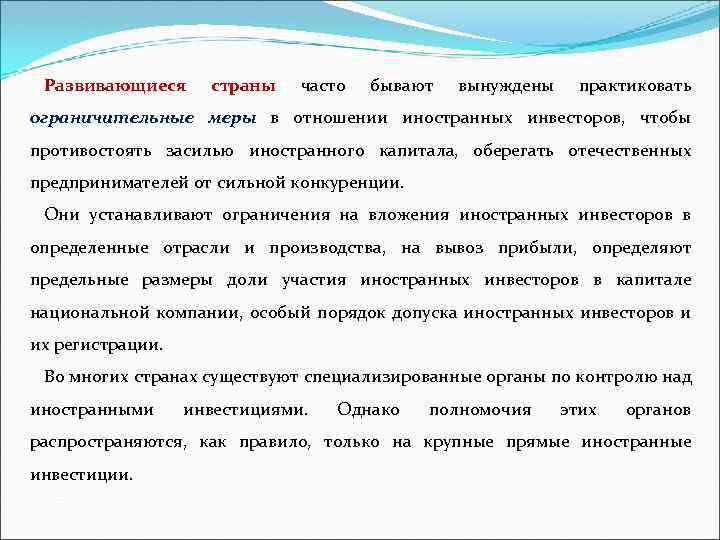 Развивающиеся страны часто бывают вынуждены практиковать ограничительные меры в отношении иностранных инвесторов, чтобы противостоять засилью иностранного капитала, оберегать отечественных предпринимателей от сильной конкуренции.

Они устанавливают ограничения на вложения иностранных инвесторов в определенные отрасли и производства, на вывоз прибыли, определяют предельные размеры доли участия иностранных инвесторов в капитале национальной компании, особый порядок допуска иностранных инвесторов и их регистрации.

Во многих странах существуют специализированные органы по контролю над иностранными инвестициями. Однако полномочия этих органов распространяются, как правило, только на крупные прямые иностранные инвестиции.